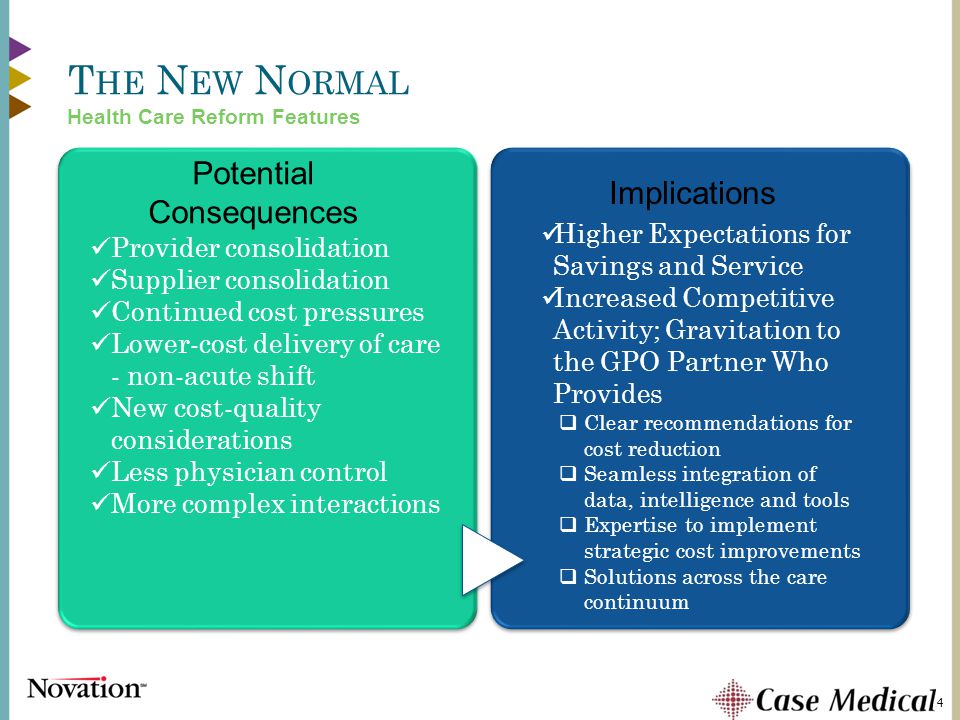 THE NEW NORMAL
Health Care Reform Features

Potential Consequences
✓Provider consolidation
✓Supplier consolidation
✓Continued cost pressures
✓Lower-cost delivery of care - non-acute shift
✓New cost-quality considerations
✓Less physician control
✓More complex interactions

Implications
✓Higher Expectations for Savings and Service
✓Increased Competitive Activity; Gravitation to the GPO Partner Who Provides
❑ Clear recommendations for cost reduction
❑ Seamless integration of data, intelligence and tools
❑ Expertise to implement strategic cost improvements
❑ Solutions across the care continuum

Novation
Case Medical
4